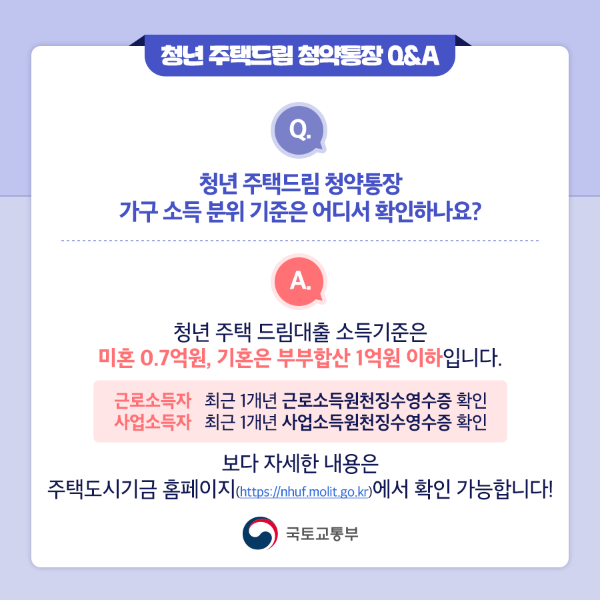 청년 주택드림 청약통장 Q&A

Q.

청년 주택드림 청약통장
가구 소득 분위 기준은 어디서 확인하나요?

A.

청년 주택 드림대출 소득기준은
미혼 0.7억원, 기혼은 부부합산 1억원 이하입니다.

근로소득자 최근 1개년 근로소득원천징수영수증 확인
사업소득자 최근 1개년 사업소득원천징수영수증 확인

보다 자세한 내용은
주택도시기금 홈페이지(https://nhuf.molit.go.kr)에서 확인 가능합니다!

국토교통부